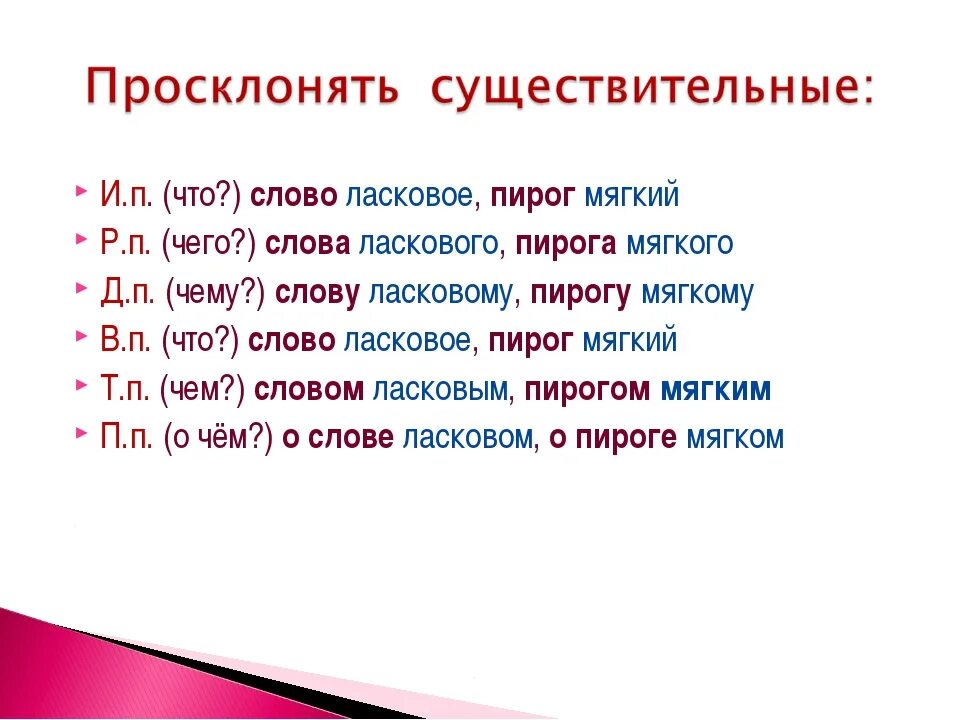 Просклонять существительные:

И.п. (что?) слово ласковое, пирог мягкий
Р.п. (чего?) слова ласкового, пирога мягкого
Д.п. (чему?) слову ласковому, пирогу мягкому
В.п. (что?) слово ласковое, пирог мягкий
Т.п. (чем?) словом ласковым, пирогом мягким
П.п. (о чём?) о слове ласковом, о пироге мягком